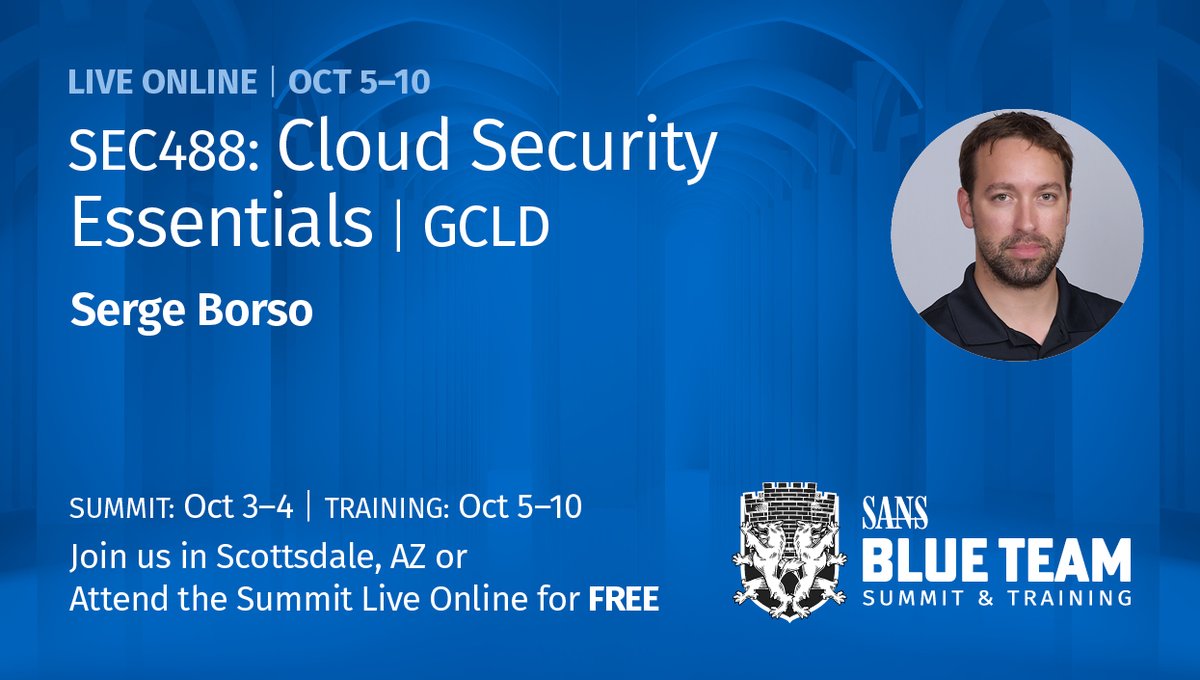 LIVE ONLINE | OCT 5–10

SEC488: Cloud Security Essentials | GCLD

Serge Borso

SUMMIT: Oct 3–4 | TRAINING: Oct 5–10

Join us in Scottsdale, AZ or Attend the Summit Live Online for FREE

SANS BLUE TEAM SUMMIT & TRAINING